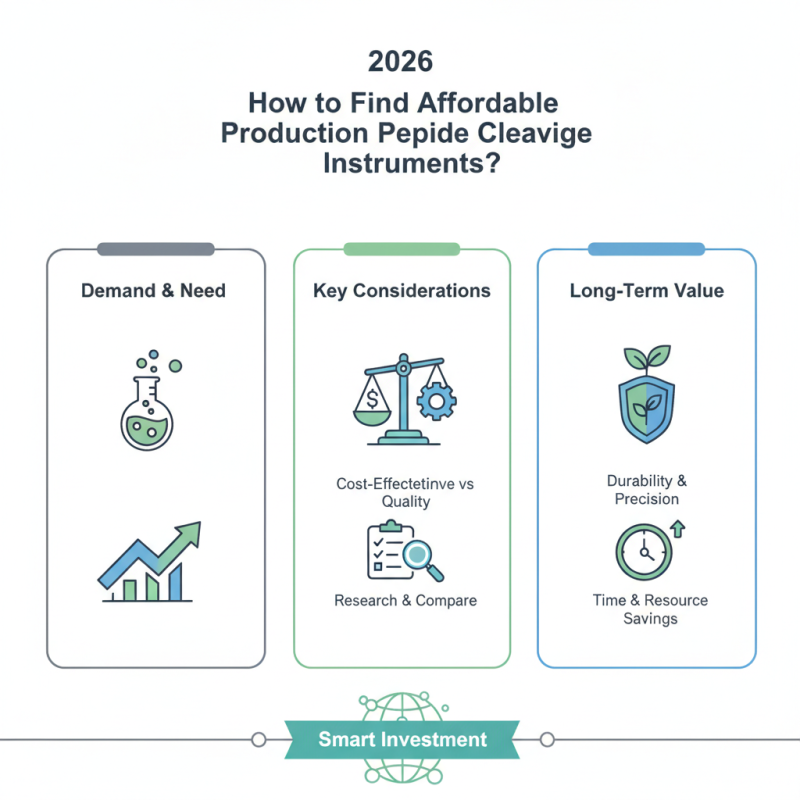 2026

How to Find Affordable Production Pepide Cleavige Instruments?

Demand & Need

Key Considerations

$

Cost-Effectetinve vs Quality

Research & Compare

Long-Term Value

Durability & Precision

Time & Resource Savings

Smart Investment